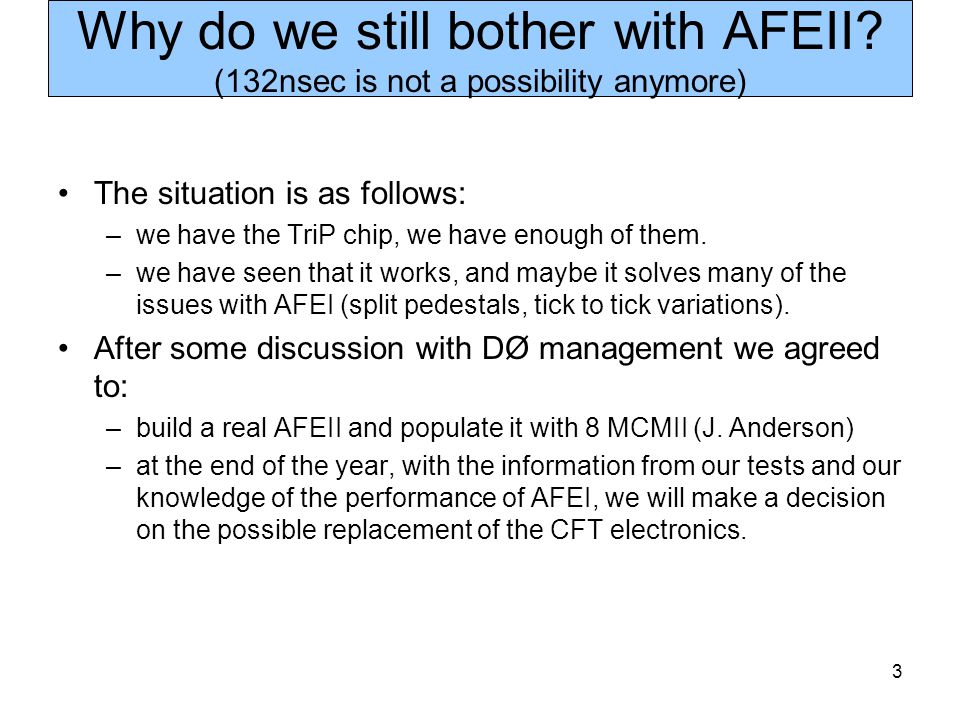 Why do we still bother with AFEII?
(132nsec is not a possibility anymore)

• The situation is as follows:
– we have the TriP chip, we have enough of them.
– we have seen that it works, and maybe it solves many of the issues with AFEI (split pedestals, tick to tick variations).

• After some discussion with DØ management we agreed to:
– build a real AFEII and populate it with 8 MCMII (J. Anderson)
– at the end of the year, with the information from our tests and our knowledge of the performance of AFEI, we will make a decision on the possible replacement of the CFT electronics.

3